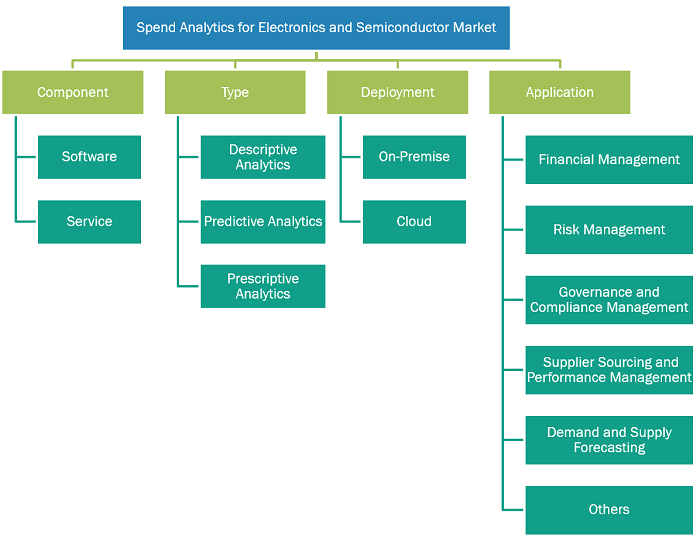 Spend Analytics for Electronics and Semiconductor Market

Component

Software

Service

Type

Descriptive Analytics

Predictive Analytics

Prescriptive Analytics

Deployment

On-Premise

Cloud

Application

Financial Management

Risk Management

Governance and Compliance Management

Supplier Sourcing and Performance Management

Demand and Supply Forecasting

Others